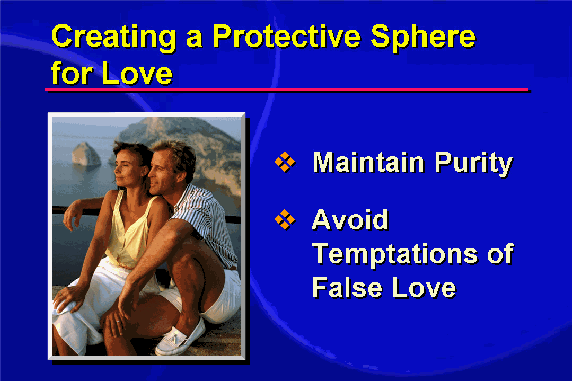 Creating a Protective Sphere for Love

❖ Maintain Purity

❖ Avoid Temptations of False Love